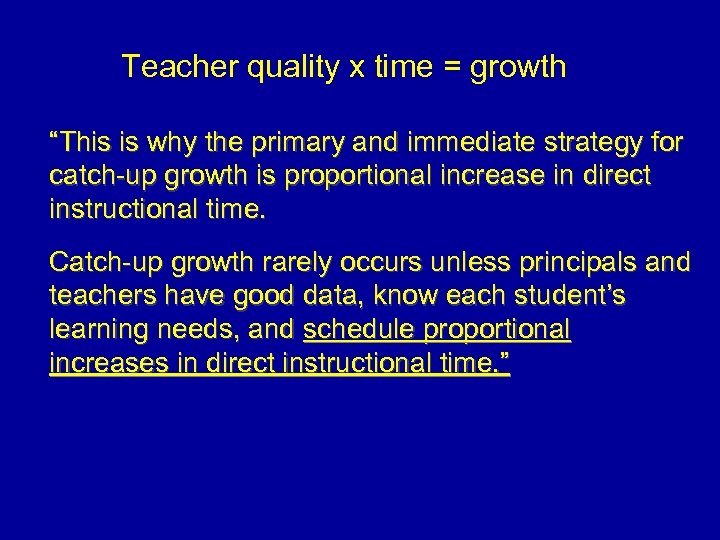 Teacher quality x time = growth

“This is why the primary and immediate strategy for catch-up growth is proportional increase in direct instructional time.

Catch-up growth rarely occurs unless principals and teachers have good data, know each student’s learning needs, and schedule proportional increases in direct instructional time.”